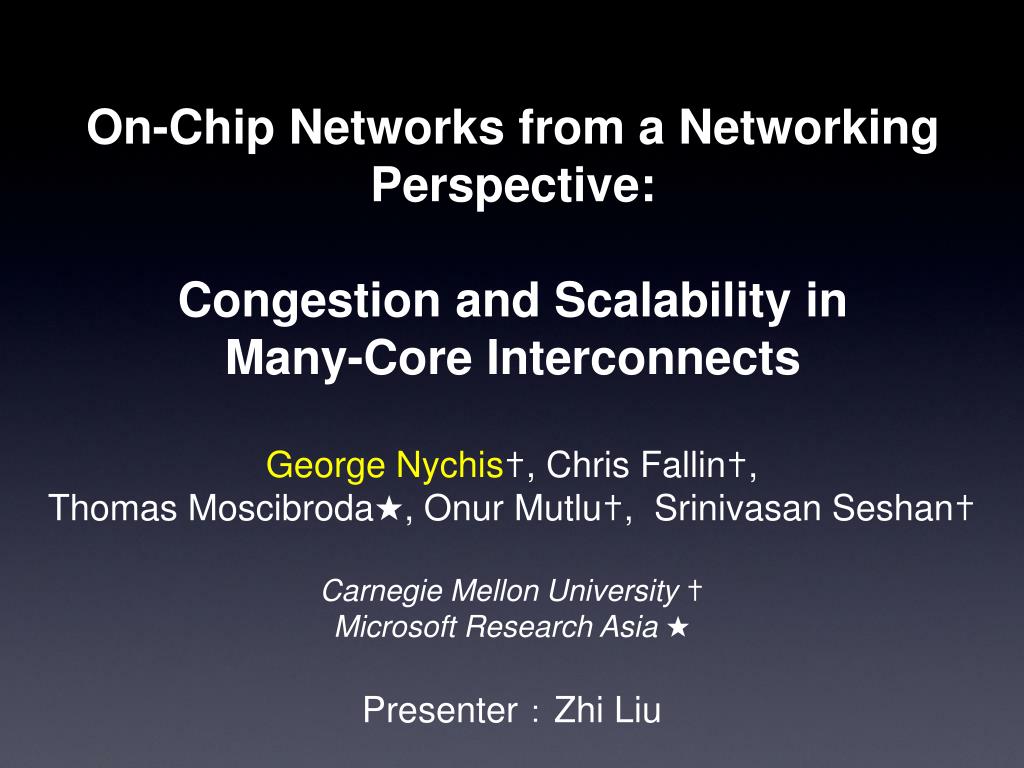 On-Chip Networks from a Networking Perspective:

Congestion and Scalability in Many-Core Interconnects

George Nychis†, Chris Fallin†, Thomas Moscibroda★, Onur Mutlu†, Srinivasan Seshan†

Carnegie Mellon University †
Microsoft Research Asia ★

Presenter：Zhi Liu